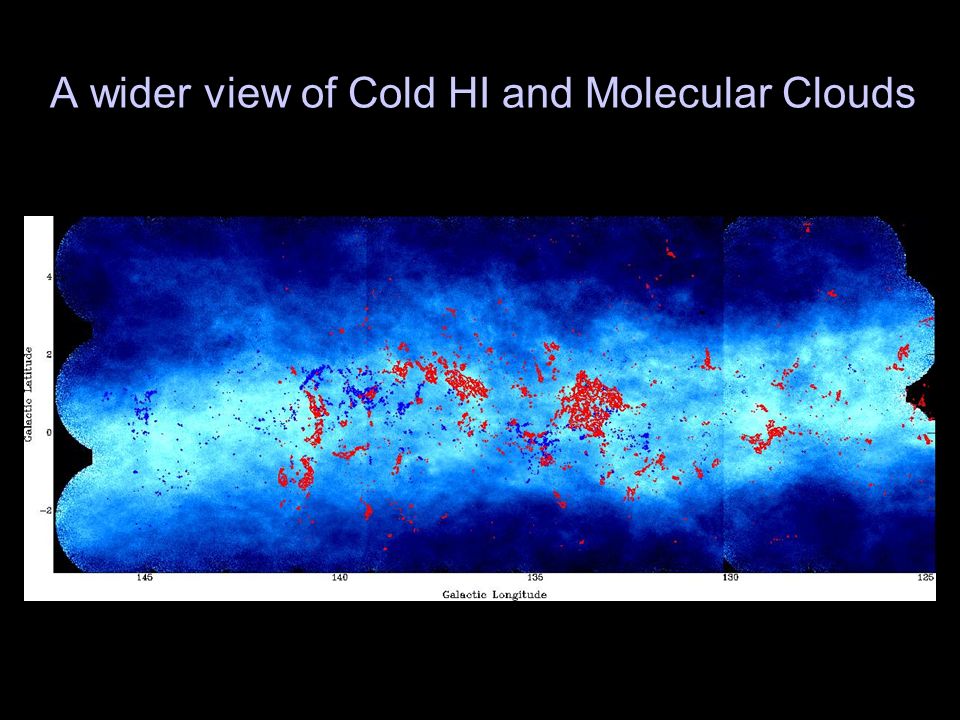 A wider view of Cold HI and Molecular Clouds

Galactic Latitude

4

2

0

−2

145

140

135

130

125

Galactic Longitude